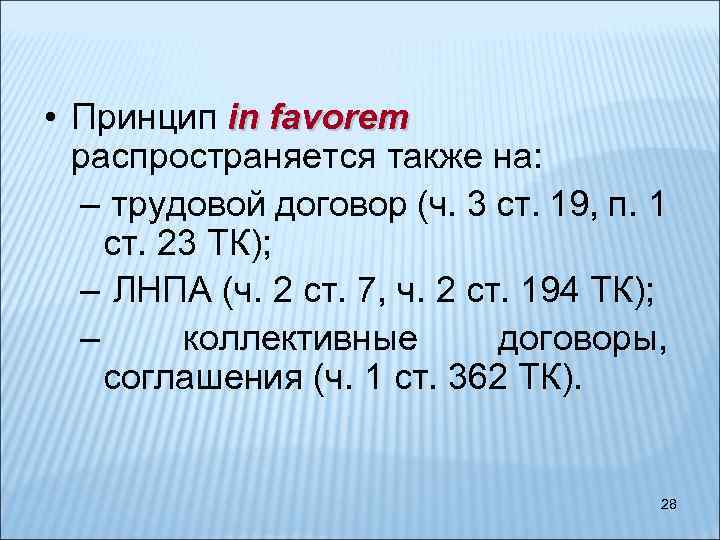 • Принцип in favorem распространяется также на:

– трудовой договор (ч. 3 ст. 19, п. 1 ст. 23 ТК);

– ЛНПА (ч. 2 ст. 7, ч. 2 ст. 194 ТК);

– коллективные договоры, соглашения (ч. 1 ст. 362 ТК).

28